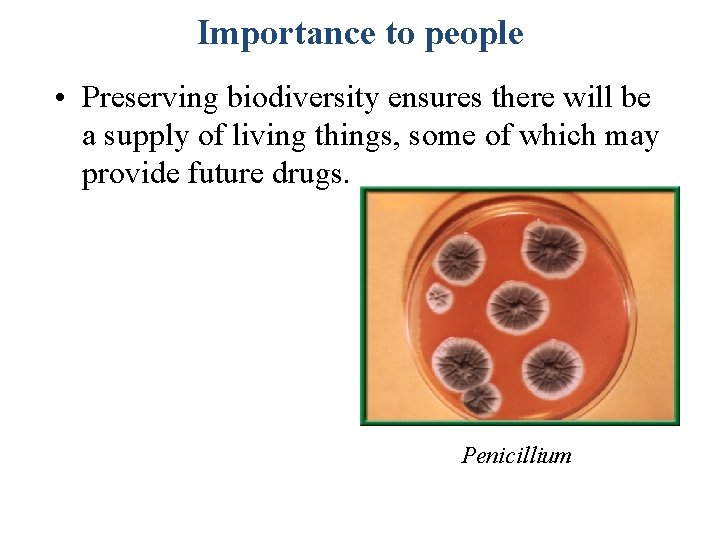 Importance to people

• Preserving biodiversity ensures there will be a supply of living things, some of which may provide future drugs.

Penicillium